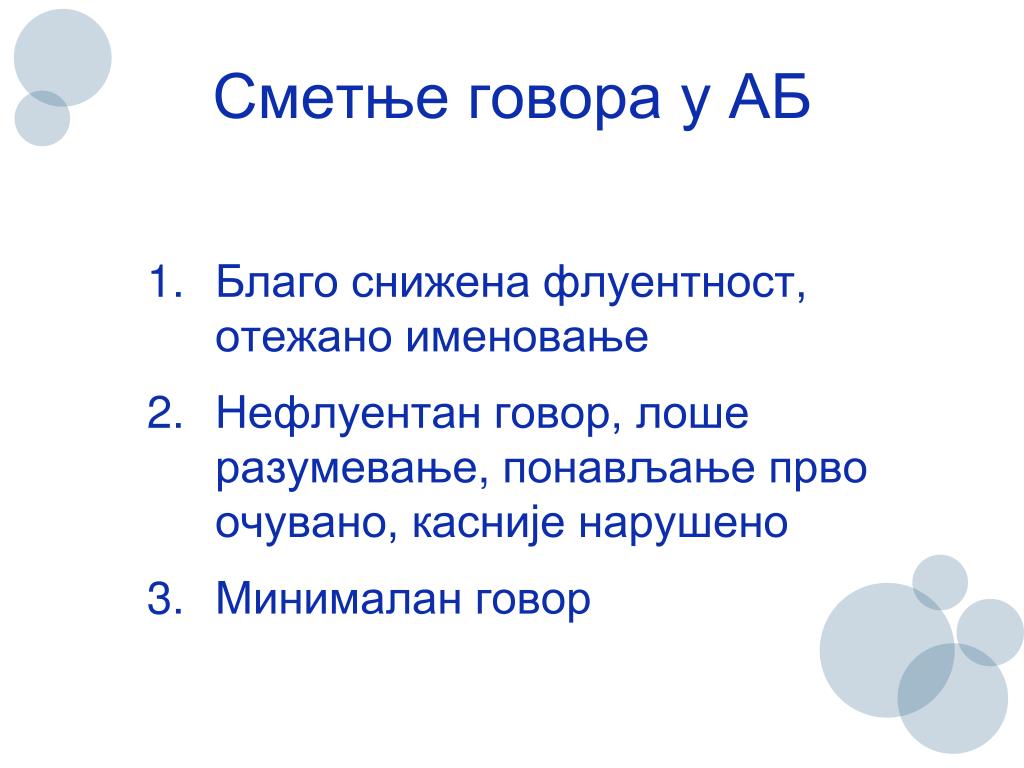 Сметње говора у АБ

1. Благо снижена флуентност, отежано именовање
2. Нефлуентан говор, лоше разумевање, понављање прво очувано, касније нарушено
3. Минималан говор